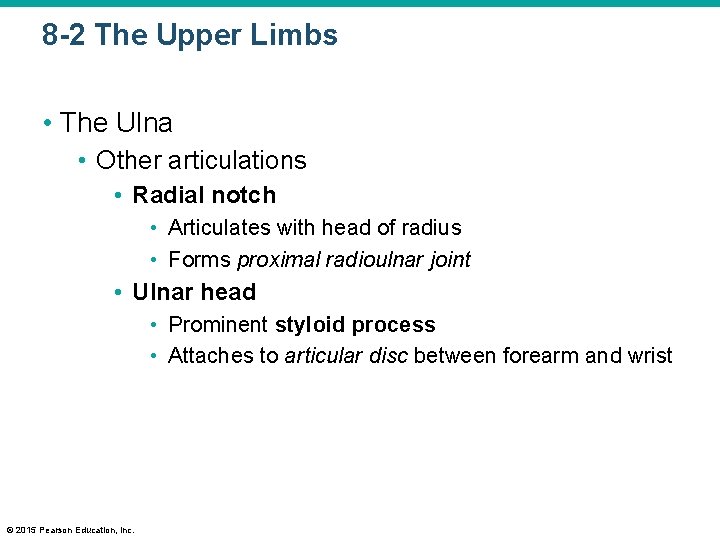 8-2 The Upper Limbs

• The Ulna
  • Other articulations
    • Radial notch
      • Articulates with head of radius
      • Forms proximal radioulnar joint
    • Ulnar head
      • Prominent styloid process
      • Attaches to articular disc between forearm and wrist

© 2015 Pearson Education, Inc.